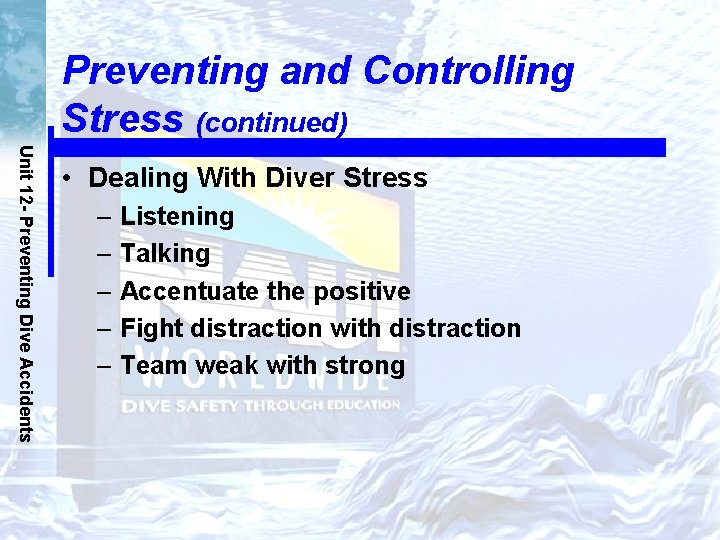 Preventing and Controlling Stress (continued)

Unit 12- Preventing Dive Accidents

• Dealing With Diver Stress
– Listening
– Talking
– Accentuate the positive
– Fight distraction with distraction
– Team weak with strong

NAUI WORLDWIDE
DIVE SAFETY THROUGH EDUCATION